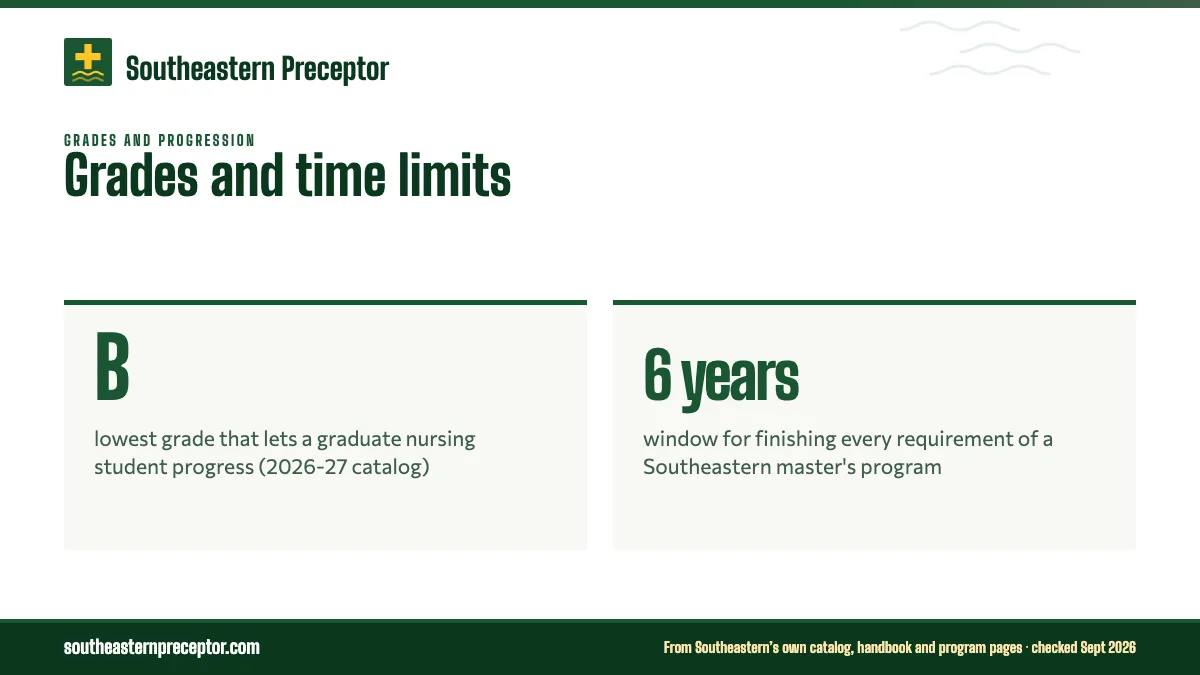 Southeastern Preceptor

GRADES AND PROGRESSION

Grades and time limits

B

lowest grade that lets a graduate nursing student progress (2026-27 catalog)

6 years

window for finishing every requirement of a Southeastern master's program

southeasternpreceptor.com

From Southeastern's own catalog, handbook and program pages · checked Sept 2026